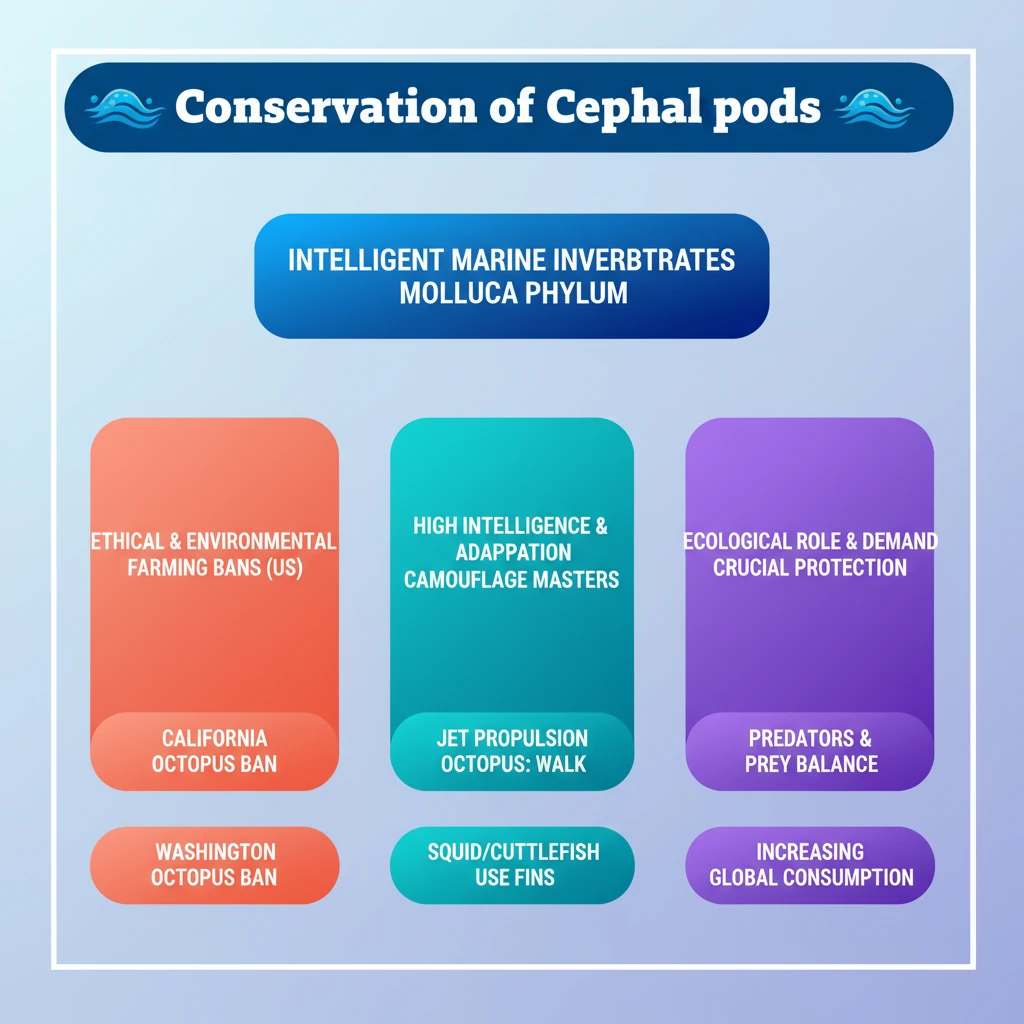 Conservation of Cephal pods

INTELLIGENT MARINE INVERBTRATES
MOLLUCA PHYLUM

ETHICAL & ENVIRONMENTAL FARMING BANS (US)

CALIFORNIA OCTOPUS BAN

WASHINGTON OCTOPUS BAN

HIGH INTELLIGENCE & ADAPPATION CAMOUFLAGE MASTERS

JET PROPULSION OCTOPUS: WALK

SQUID/CUTTLEFISH USE FINS

ECOLOGICAL ROLE & DEMAND CRUCIAL PROTECTION

PREDATORS & PREY BALANCE

INCREASING GLOBAL CONSUMPTION